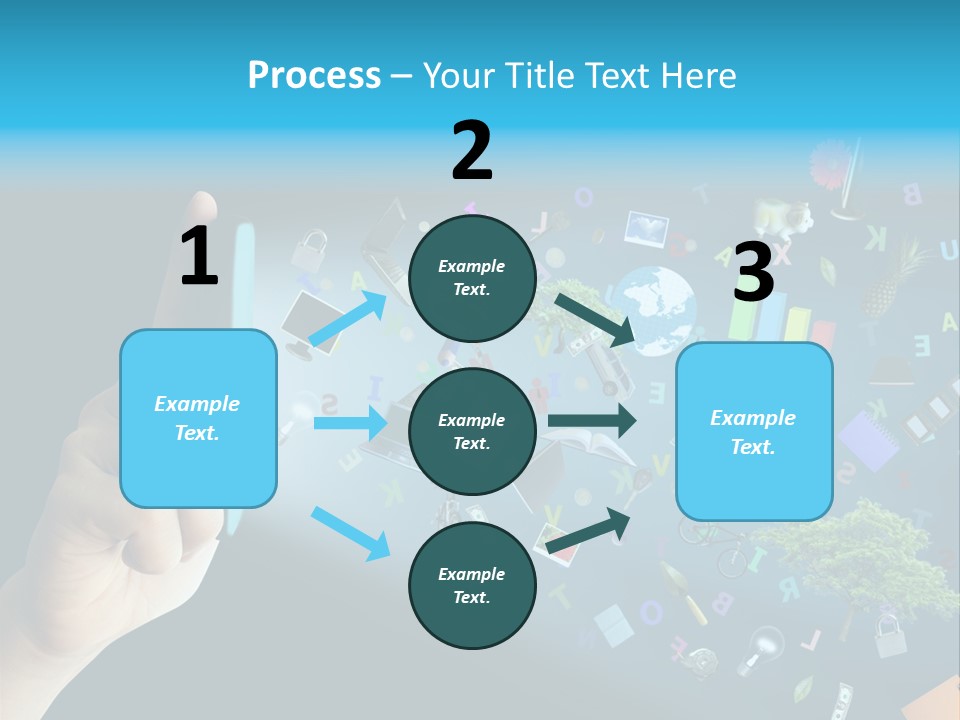 Process – Your Title Text Here

1

Example Text.

2

Example Text.

Example Text.

Example Text.

3

Example Text.